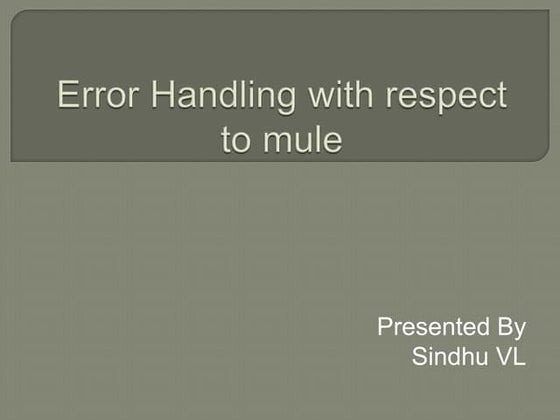 Error Handling with respect to mule

Presented By
Sindhu VL